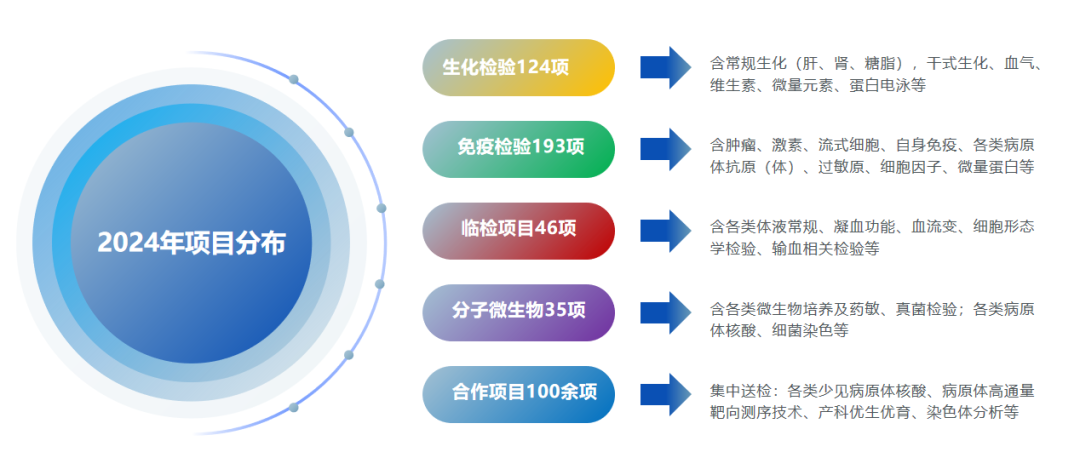 2024年项目分布

生化检验124项

含常规生化（肝、肾、糖脂），干式生化、血气、维生素、微量元素、蛋白电泳等

免疫检验193项

含肿瘤、激素、流式细胞、自身免疫、各类病原体抗原（体）、过敏原、细胞因子、微量蛋白等

临检项目46项

含各类体液常规、凝血功能、血流变、细胞形态学检验、输血相关检验等

分子微生物35项

含各类微生物培养及药敏、真菌检验；各类病原体核酸、细菌染色等

合作项目100余项

集中送检：各类少见病原体核酸、病原体高通量靶向测序技术、产科优生优育、染色体分析等